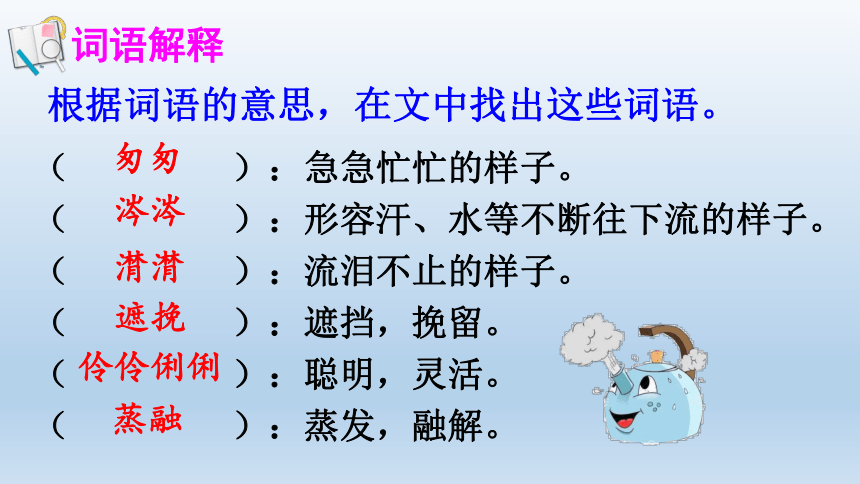 词语解释

根据词语的意思，在文中找出这些词语。

（ 匆匆 ）：急急忙忙的样子。
（ 涔涔 ）：形容汗、水等不断往下流的样子。
（ 潸潸 ）：流泪不止的样子。
（ 遮挽 ）：遮挡，挽留。
（ 伶伶俐俐 ）：聪明，灵活。
（ 蒸融 ）：蒸发，融解。